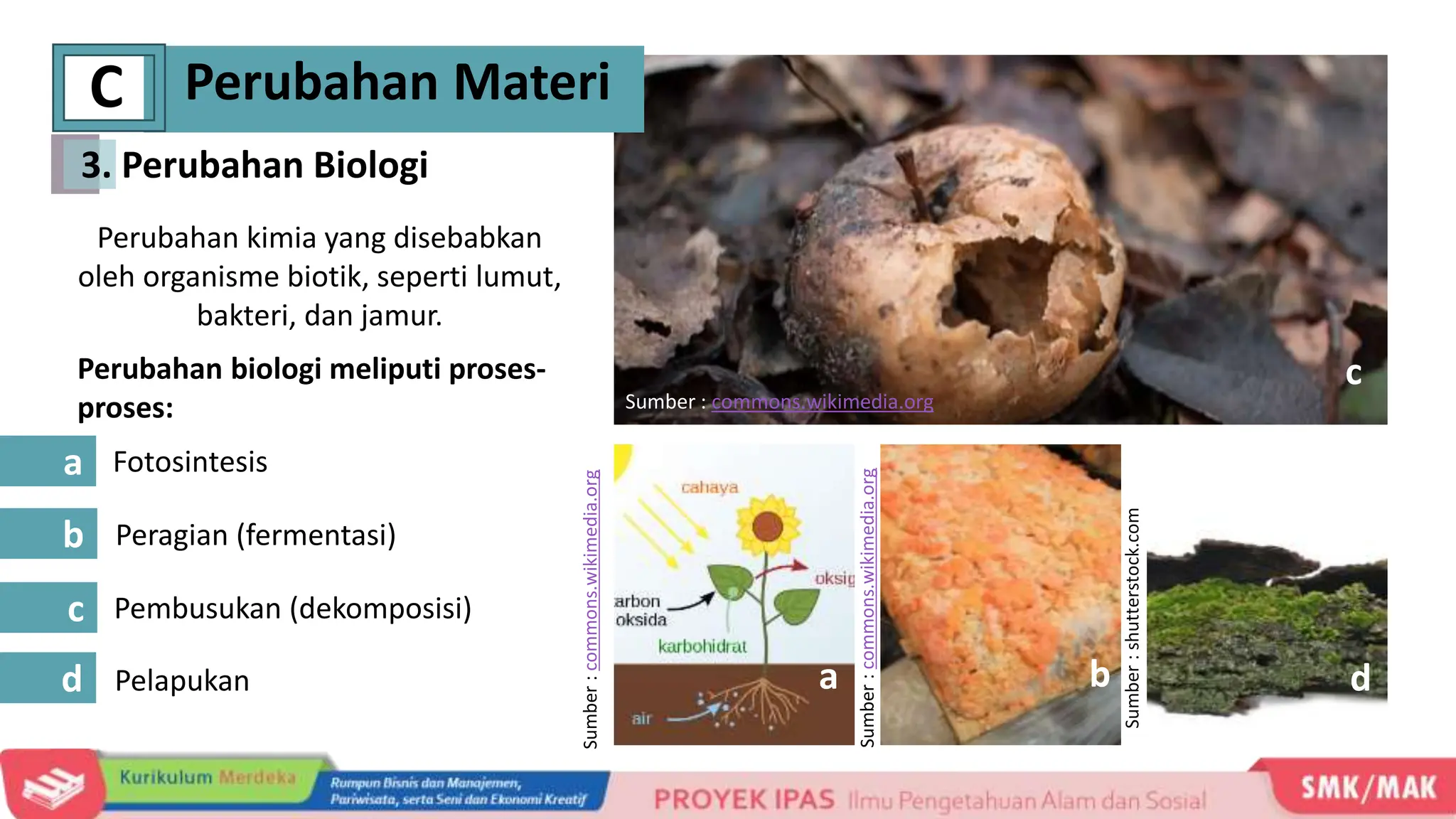 C Perubahan Materi

3. Perubahan Biologi

Perubahan kimia yang disebabkan oleh organisme biotik, seperti lumut, bakteri, dan jamur.

Perubahan biologi meliputi proses-proses:

a Fotosintesis

b Peragian (fermentasi)

c Pembusukan (dekomposisi)

d Pelapukan

Sumber : commons.wikimedia.org

c

Sumber : commons.wikimedia.org

cahaya

oksig

arbon oksida

karbohidrat

air

a

Sumber : commons.wikimedia.org

b

Sumber : shutterstock.com

d

Kurikulum Merdeka

Rumpun Bisnis dan Manajemen, Pariwisata, serta Seni dan Ekonomi Kreatif

PROYEK IPAS Ilmu Pengetahuan Alam dan Sosial

SMK/MAK